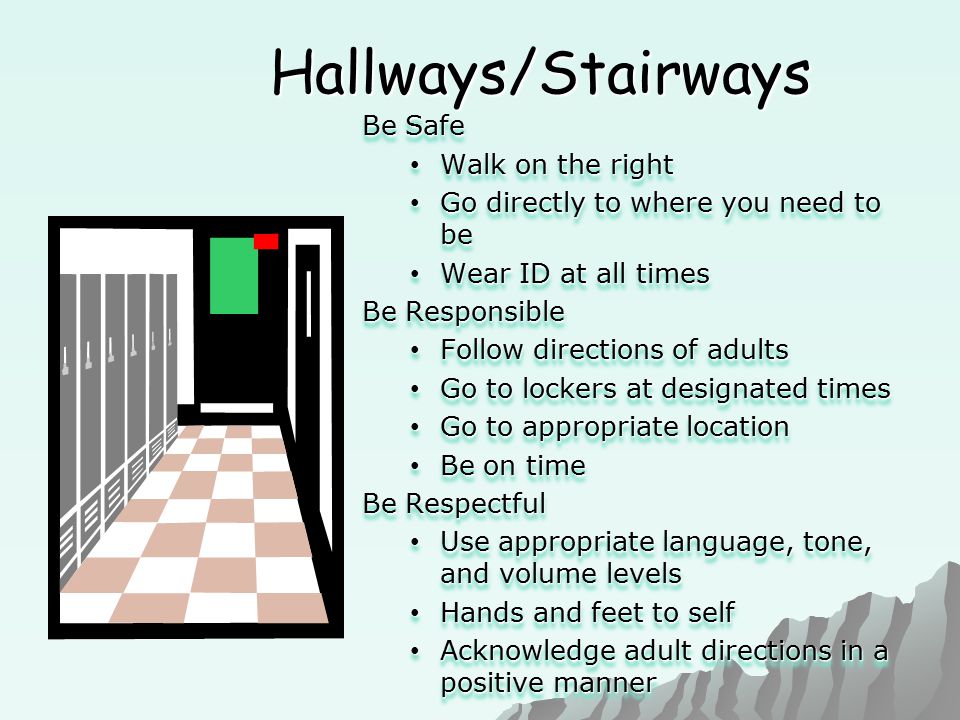 Hallways/Stairways

Be Safe
• Walk on the right
• Go directly to where you need to be
• Wear ID at all times

Be Responsible
• Follow directions of adults
• Go to lockers at designated times
• Go to appropriate location
• Be on time

Be Respectful
• Use appropriate language, tone, and volume levels
• Hands and feet to self
• Acknowledge adult directions in a positive manner